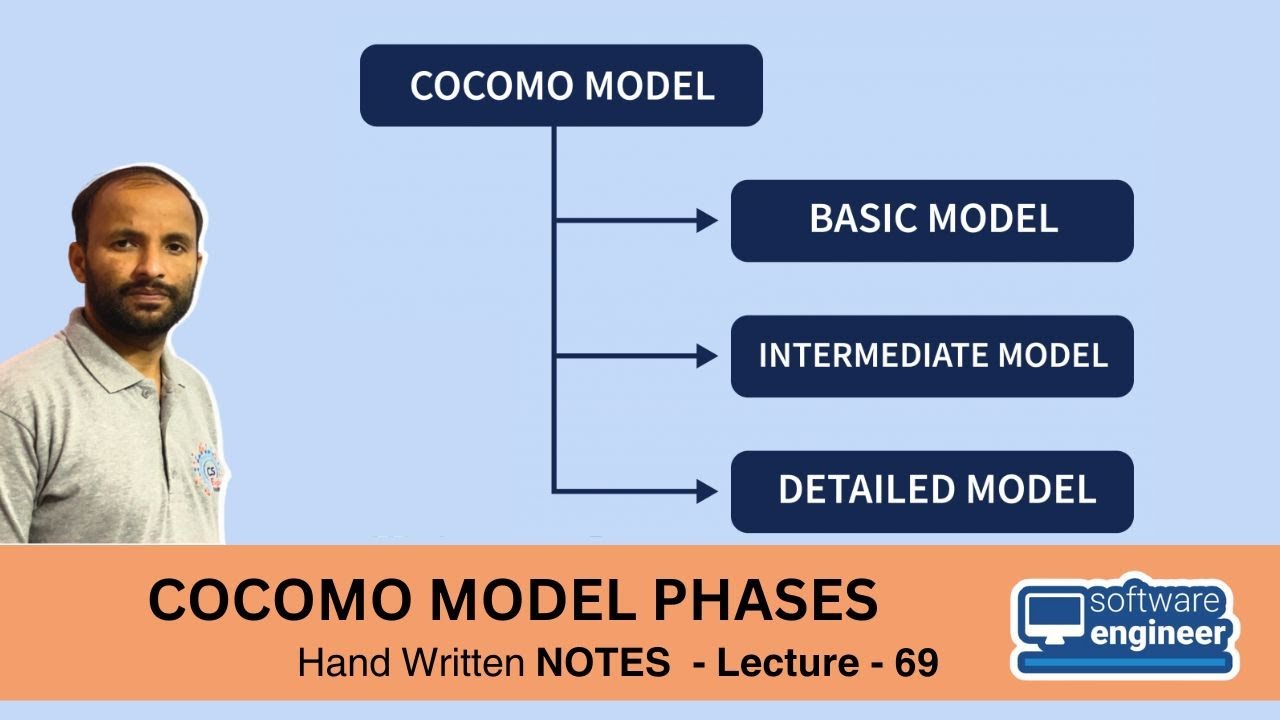 COCOMO MODEL

BASIC MODEL

INTERMEDIATE MODEL

DETAILED MODEL

COCOMO MODEL PHASES

Hand Written NOTES - Lecture - 69

software engineer